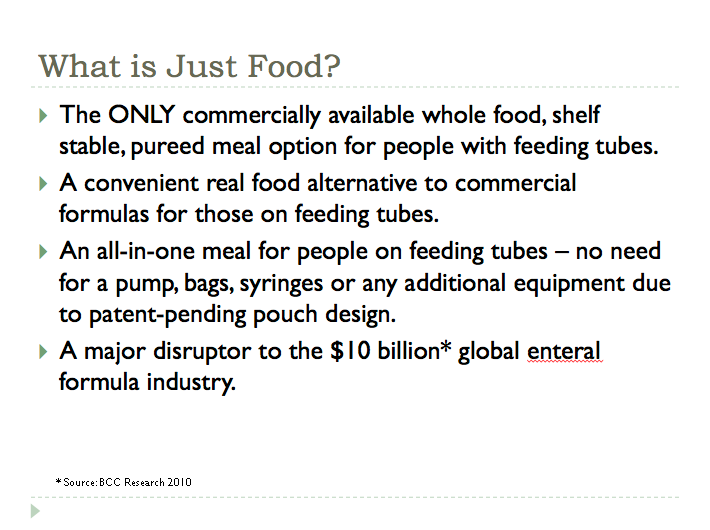 What is Just Food?

The ONLY commercially available whole food, shelf stable, pureed meal option for people with feeding tubes.

A convenient real food alternative to commercial formulas for those on feeding tubes.

An all-in-one meal for people on feeding tubes – no need for a pump, bags, syringes or any additional equipment due to patent-pending pouch design.

A major disruptor to the \$10 billion* global enteral formula industry.

*Source: BCC Research 2010